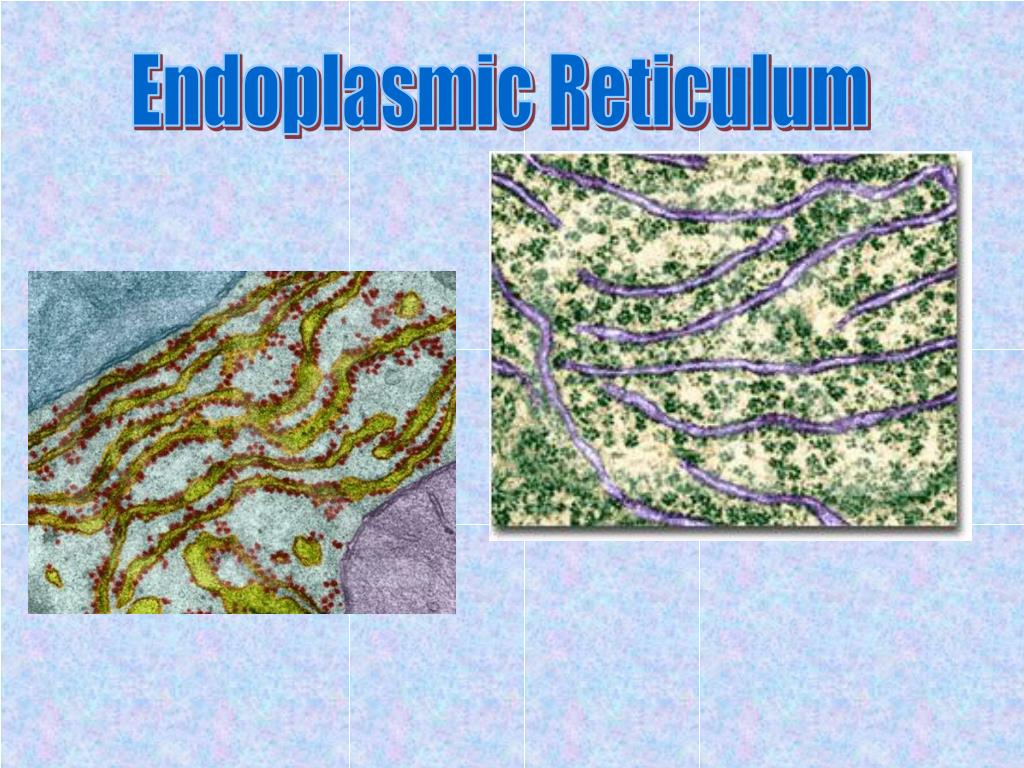 Endoplasmic Reticulum